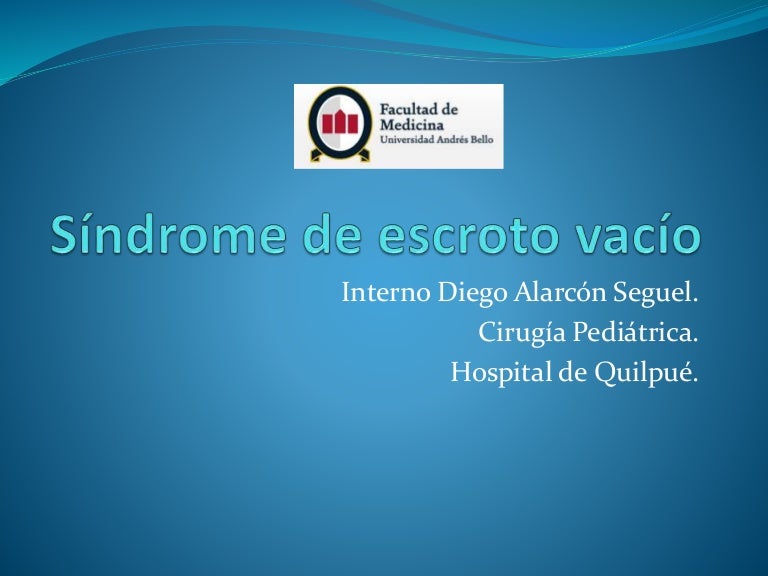 Facultad de Medicina
Universidad Andrés Bello

Síndrome de escroto vacío

Interno Diego Alarcón Seguel.
Cirugía Pediátrica.
Hospital de Quilpué.